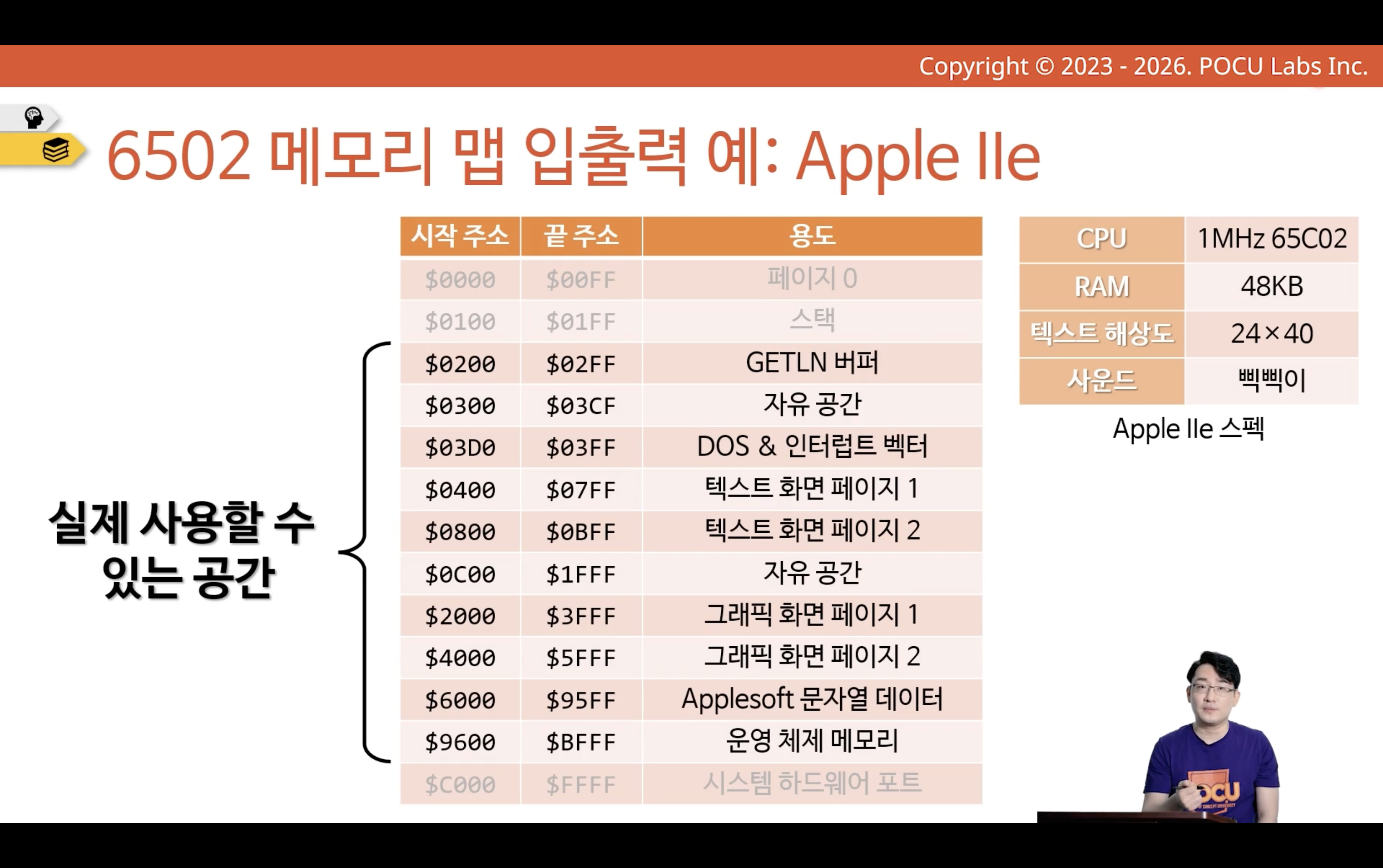 Copyright © 2023 - 2026. POCU Labs Inc.

6502 메모리 맵 입출력 예: Apple IIe

실제 사용할 수 있는 공간

| 시작 주소 | 끝 주소 | 용도 |
|---|---|---|
| \$0000 | \$00FF | 페이지 0 |
| \$0100 | \$01FF | 스택 |
| \$0200 | \$02FF | GETLN 버퍼 |
| \$0300 | \$03CF | 자유 공간 |
| \$03D0 | \$03FF | DOS & 인터럽트 벡터 |
| \$0400 | \$07FF | 텍스트 화면 페이지 1 |
| \$0800 | \$0BFF | 텍스트 화면 페이지 2 |
| \$0C00 | \$1FFF | 자유 공간 |
| \$2000 | \$3FFF | 그래픽 화면 페이지 1 |
| \$4000 | \$5FFF | 그래픽 화면 페이지 2 |
| \$6000 | \$95FF | Applesoft 문자열 데이터 |
| \$9600 | \$BFFF | 운영 체제 메모리 |
| \$C000 | \$FFFF | 시스템 하드웨어 포트 |

| CPU | 1MHz 65C02 |
|---|---|
| RAM | 48KB |
| 텍스트 해상도 | 24×40 |
| 사운드 | 삑삑이 |

Apple IIe 스펙

POCU